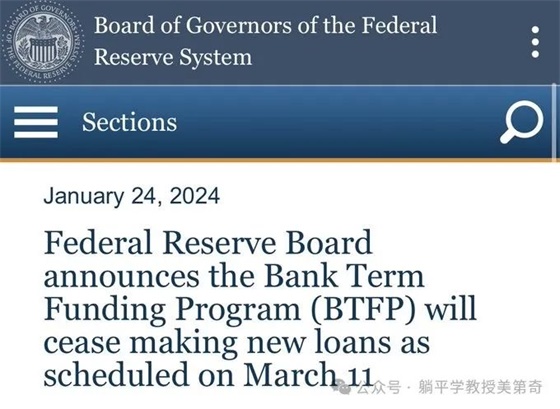 BOARD OF GOVERNORS OF THE FEDERAL RESERVE SYSTEM

Board of Governors of the Federal Reserve System

Sections

January 24, 2024

Federal Reserve Board announces the Bank Term Funding Program (BTFP) will cease making new loans as scheduled on March 11

公众号 · 躺平学教授美第奇